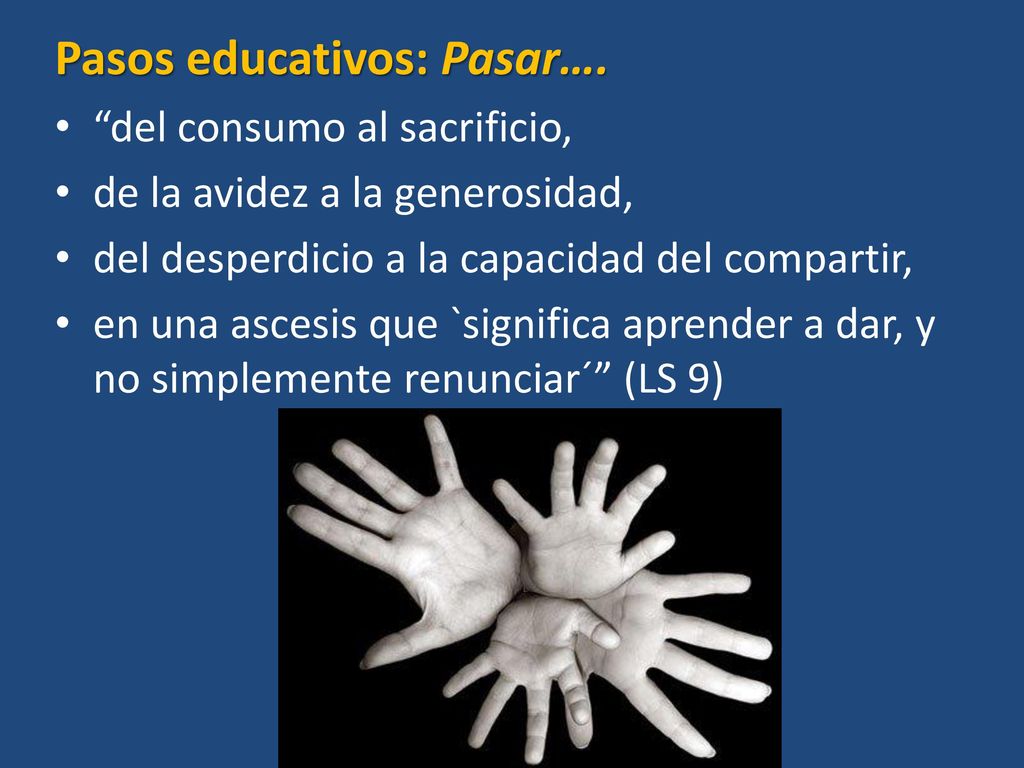 Pasos educativos: Pasar….

• “del consumo al sacrificio,

• de la avidez a la generosidad,

• del desperdicio a la capacidad del compartir,

• en una ascesis que `significa aprender a dar, y no simplemente renunciar´” (LS 9)